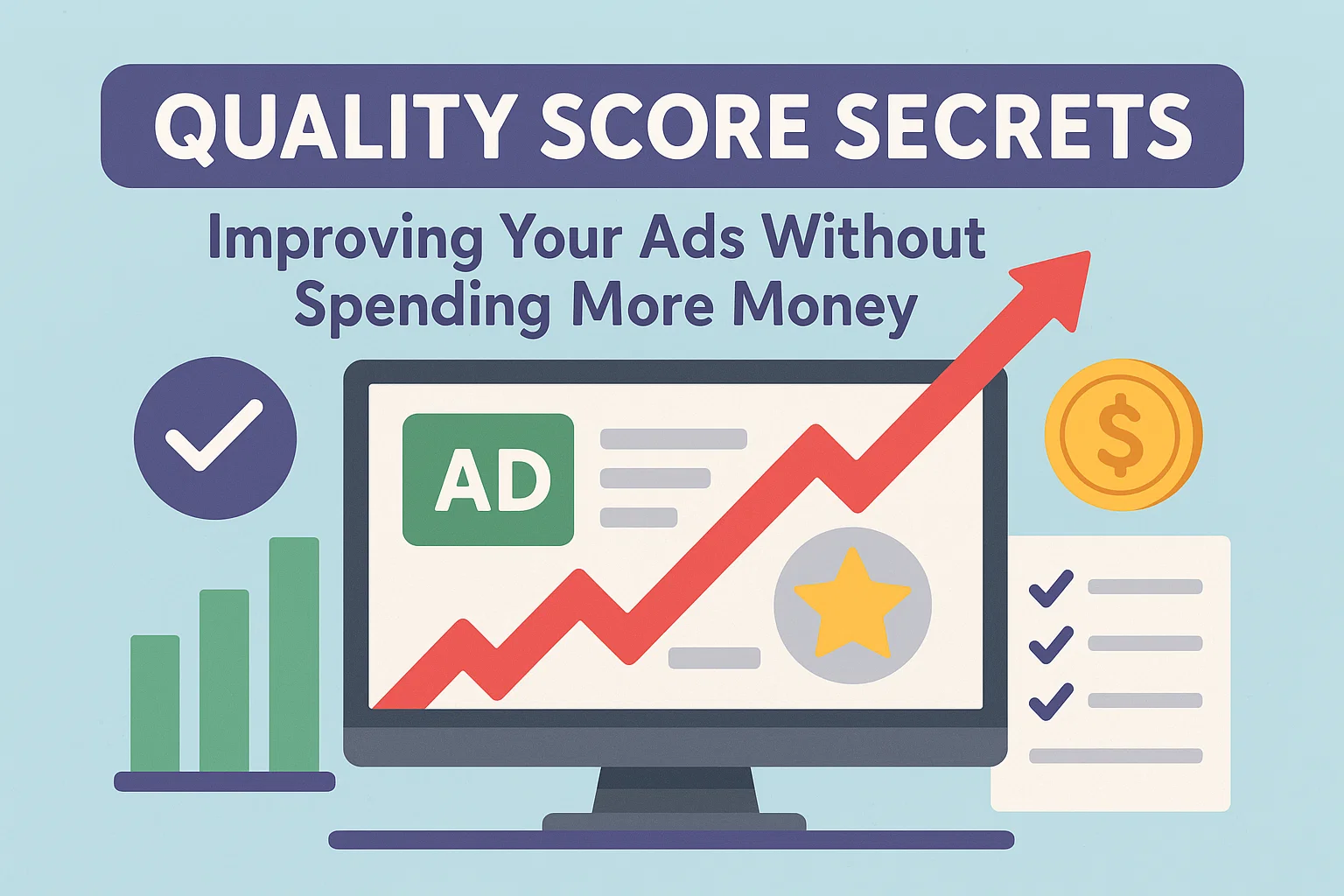 QUALITY SCORE SECRETS

Improving Your Ads Without Spending More Money

AD

$